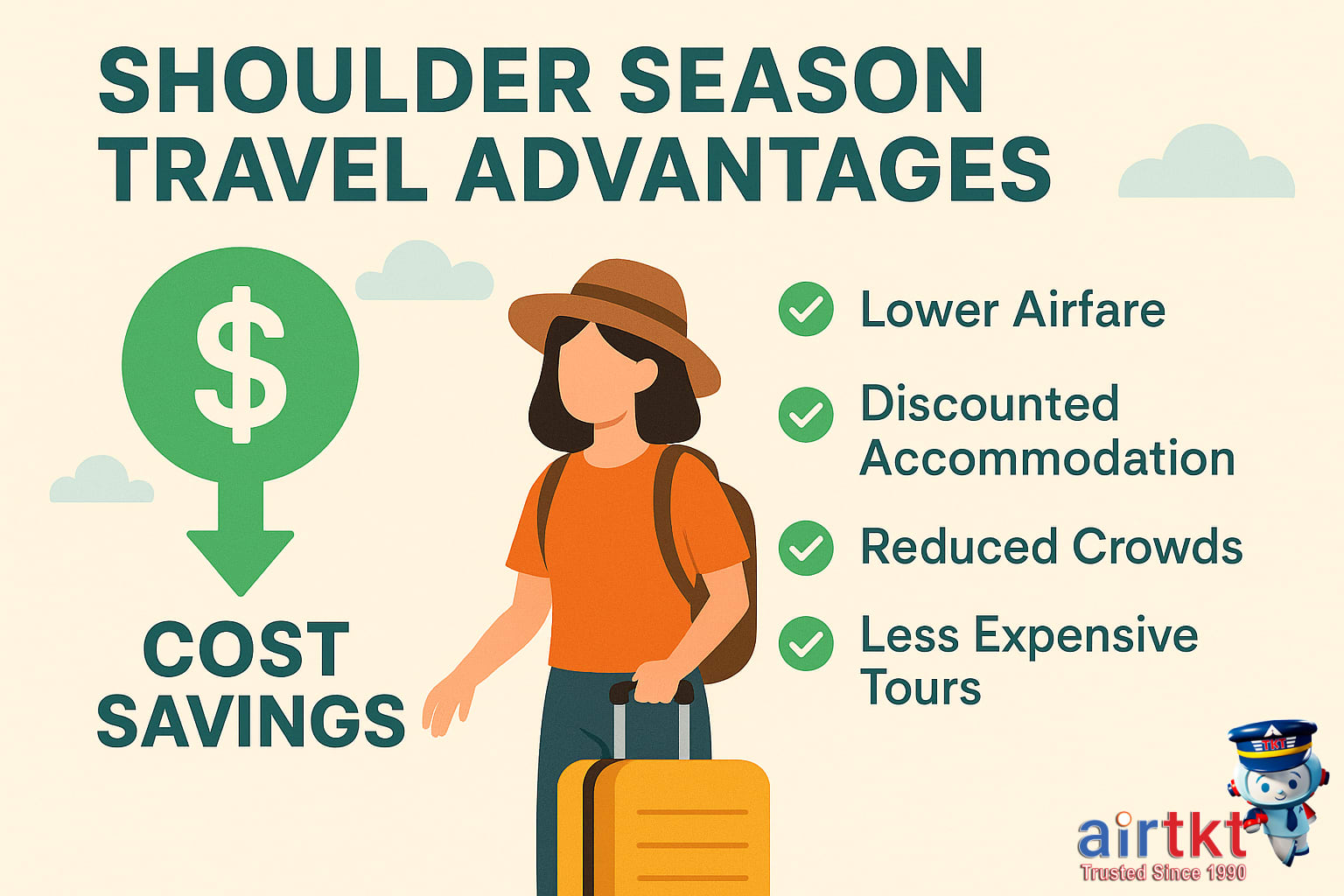 SHOULDER SEASON TRAVEL ADVANTAGES

$

COST SAVINGS

Lower Airfare

Discounted Accommodation

Reduced Crowds

Less Expensive Tours

TKT

airtkt
Trusted Since 1990